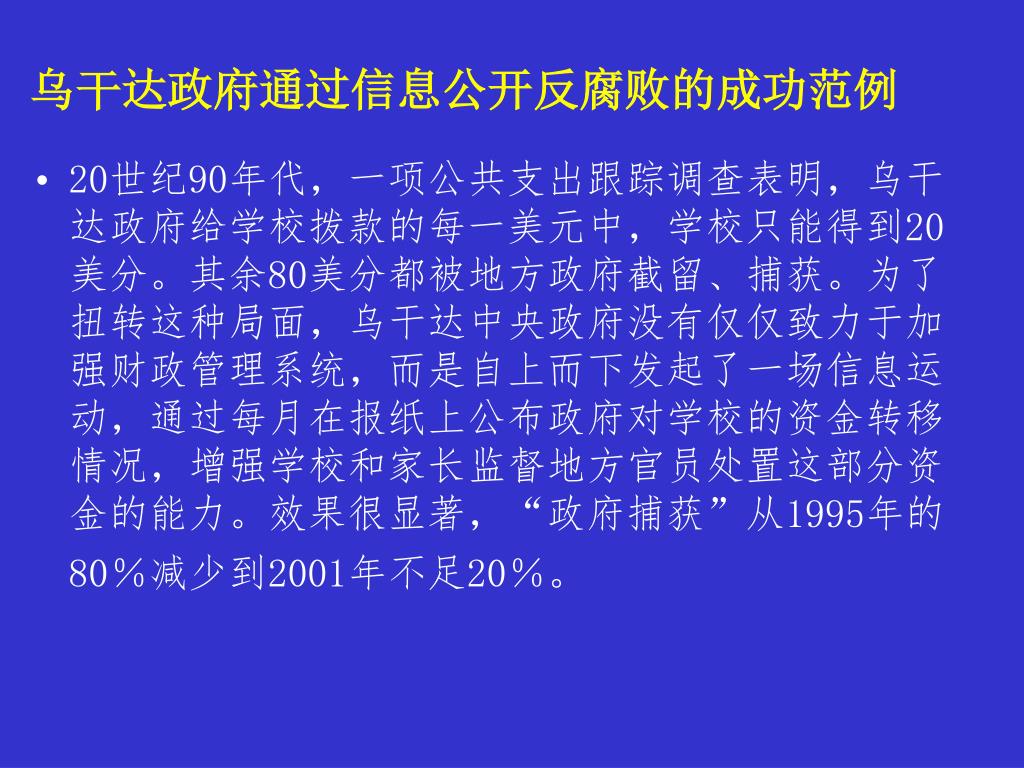 乌干达政府通过信息公开反腐败的成功范例

• 20世纪90年代，一项公共支出跟踪调查表明，乌干达政府给学校拨款的每一美元中，学校只能得到20美分。其余80美分都被地方政府截留、捕获。为了扭转这种局面，乌干达中央政府没有仅仅致力于加强财政管理系统，而是自上而下发起了一场信息运动，通过每月在报纸上公布政府对学校的资金转移情况，增强学校和家长监督地方官员处置这部分资金的能力。效果很显著，“政府捕获”从1995年的80％减少到2001年不足20％。